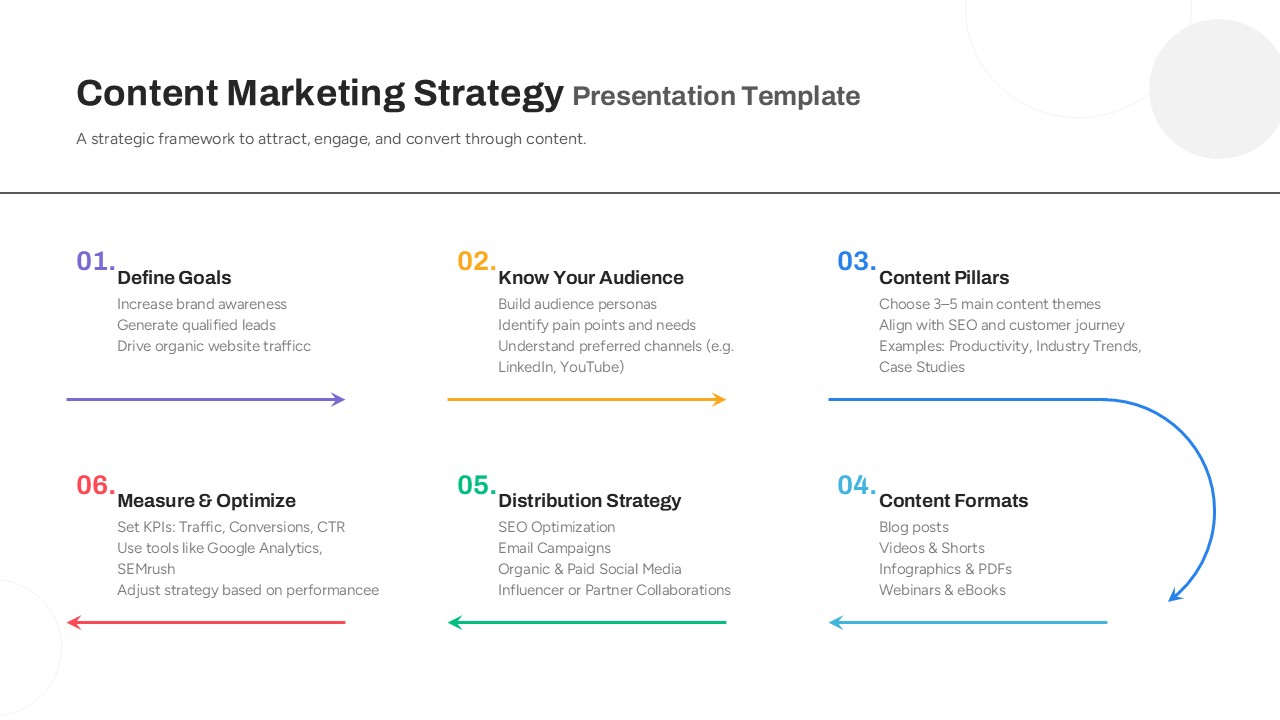 Content Marketing Strategy Presentation Template

A strategic framework to attract, engage, and convert through content.

01. Define Goals
Increase brand awareness
Generate qualified leads
Drive organic website trafficc

02. Know Your Audience
Build audience personas
Identify pain points and needs
Understand preferred channels (e.g. LinkedIn, YouTube)

03. Content Pillars
Choose 3–5 main content themes
Align with SEO and customer journey
Examples: Productivity, Industry Trends, Case Studies

06. Measure & Optimize
Set KPIs: Traffic, Conversions, CTR
Use tools like Google Analytics, SEMrush
Adjust strategy based on performancee

05. Distribution Strategy
SEO Optimization
Email Campaigns
Organic & Paid Social Media
Influencer or Partner Collaborations

04. Content Formats
Blog posts
Videos & Shorts
Infographics & PDFs
Webinars & eBooks